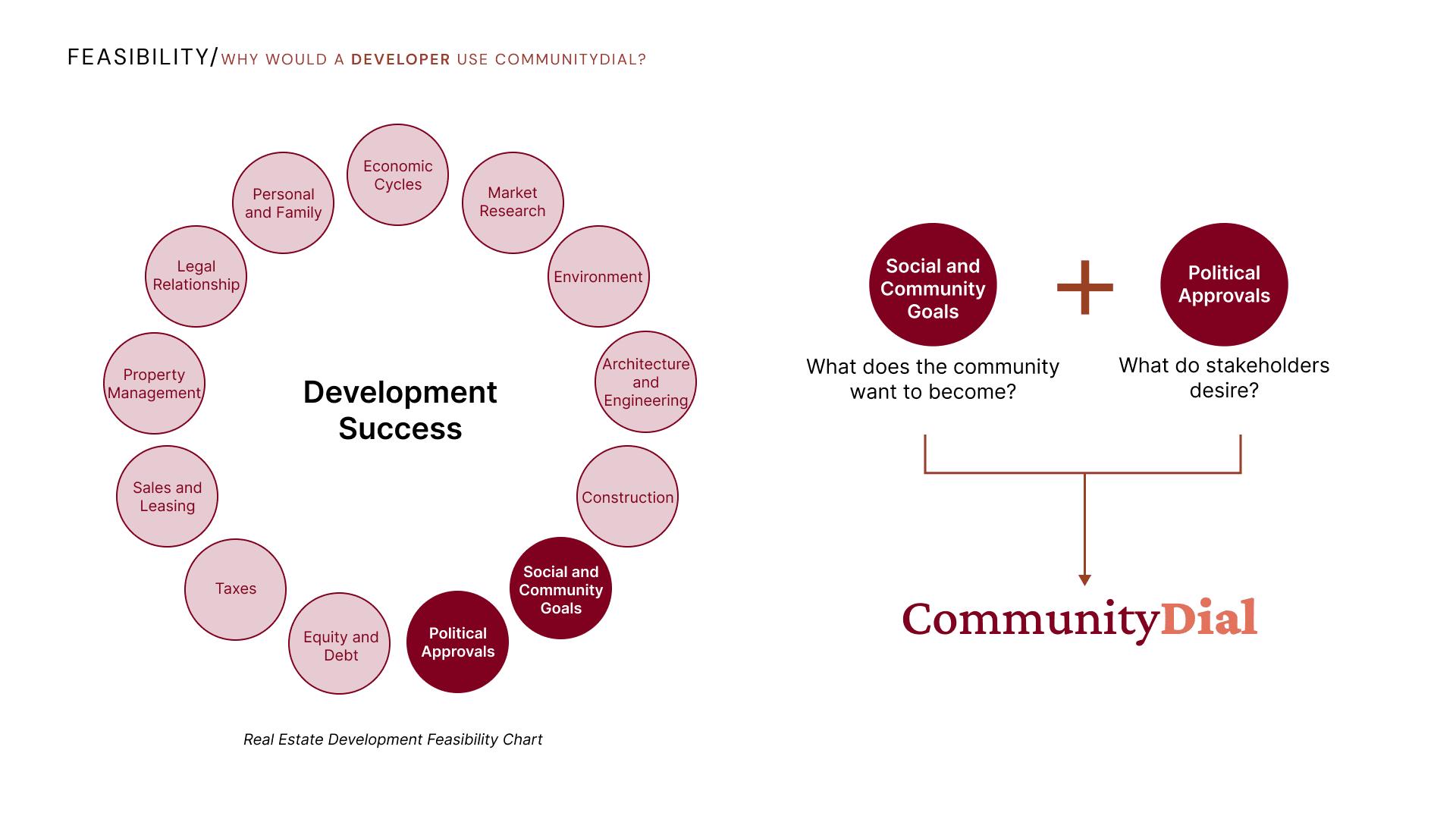 FEASIBILITY/ WHY WOULD A DEVELOPER USE COMMUNITYDIAL?

Economic Cycles

Market Research

Environment

Architecture and Engineering

Construction

Social and Community Goals

Political Approvals

Equity and Debt

Taxes

Sales and Leasing

Property Management

Legal Relationship

Personal and Family

Development Success

Real Estate Development Feasibility Chart

Social and Community Goals

+

Political Approvals

What does the community want to become?

What do stakeholders desire?

CommunityDial